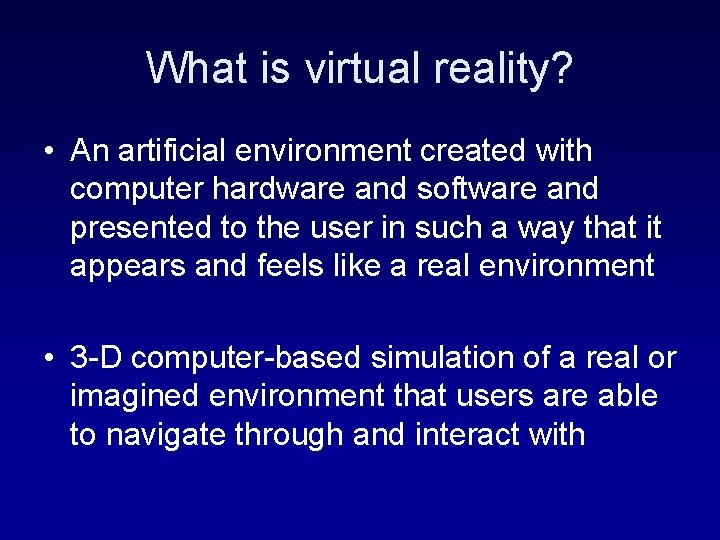 What is virtual reality?

• An artificial environment created with computer hardware and software and presented to the user in such a way that it appears and feels like a real environment

• 3-D computer-based simulation of a real or imagined environment that users are able to navigate through and interact with